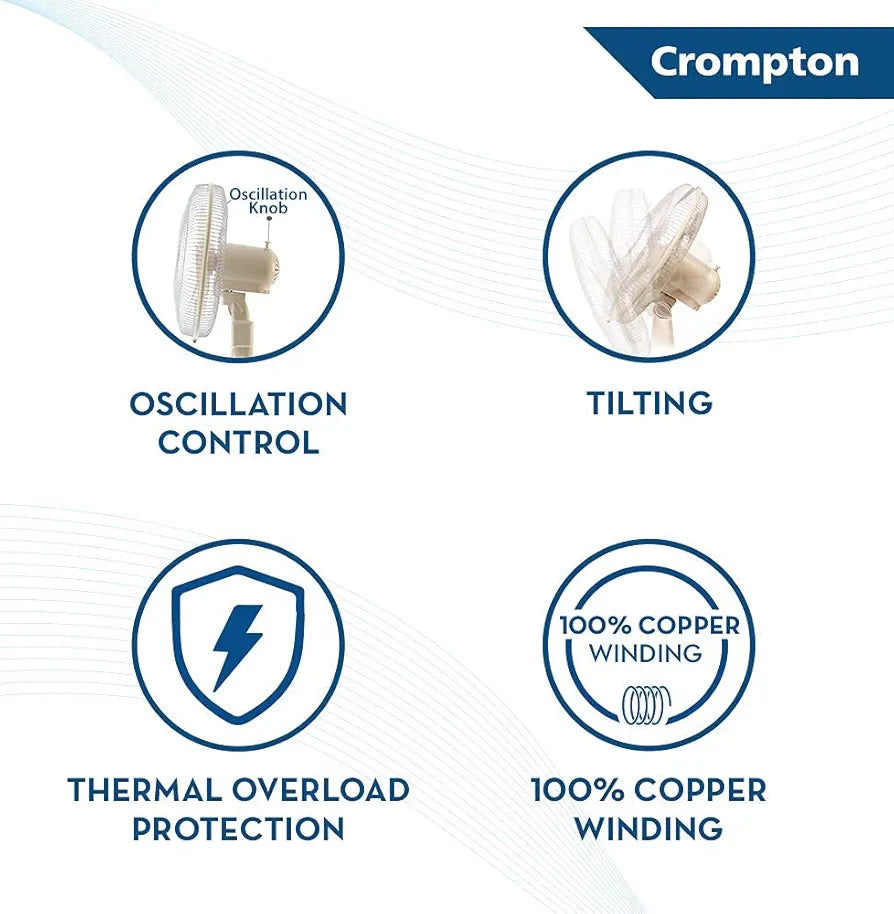 Crompton

Oscillation Knob

OSCILLATION CONTROL

TILTING

THERMAL OVERLOAD PROTECTION

100% COPPER WINDING

100% COPPER WINDING